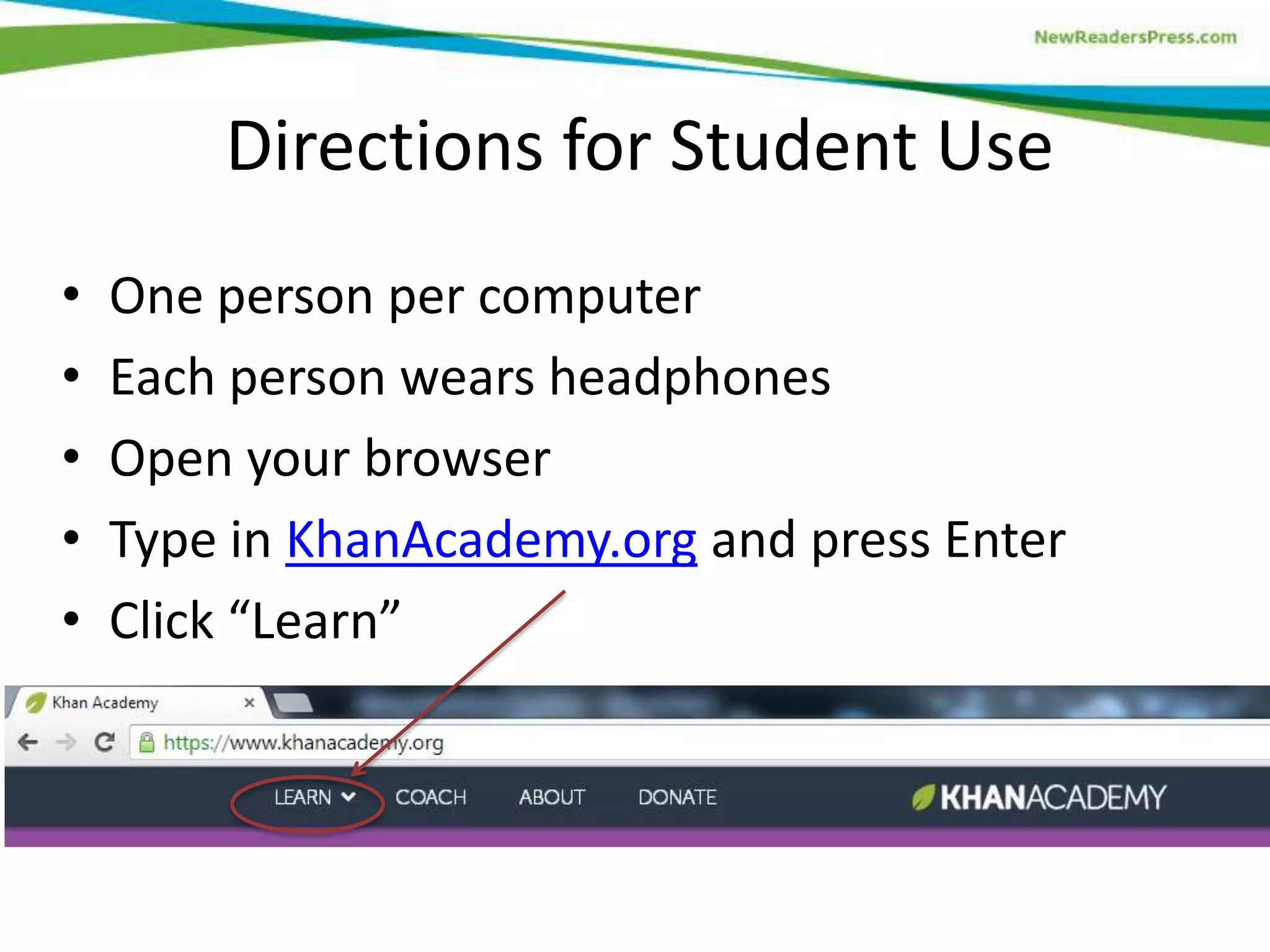 NewReadersPress.com

Directions for Student Use

• One person per computer
• Each person wears headphones
• Open your browser
• Type in KhanAcademy.org and press Enter
• Click “Learn”

Khan Academy ×

https://www.khanacademy.org

LEARN COACH ABOUT DONATE KHANACADEMY